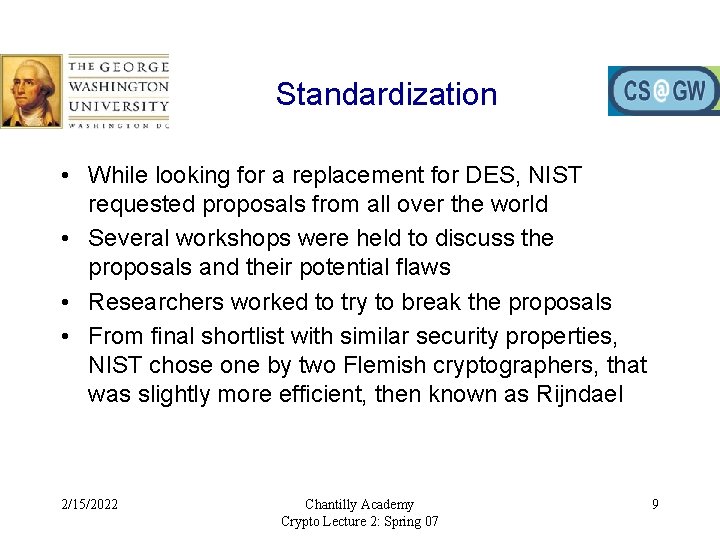 THE GEORGE WASHINGTON UNIVERSITY
WASHINGTON DC

Standardization

CS@GW

• While looking for a replacement for DES, NIST requested proposals from all over the world
• Several workshops were held to discuss the proposals and their potential flaws
• Researchers worked to try to break the proposals
• From final shortlist with similar security properties, NIST chose one by two Flemish cryptographers, that was slightly more efficient, then known as Rijndael

2/15/2022

Chantilly Academy
Crypto Lecture 2: Spring 07

9